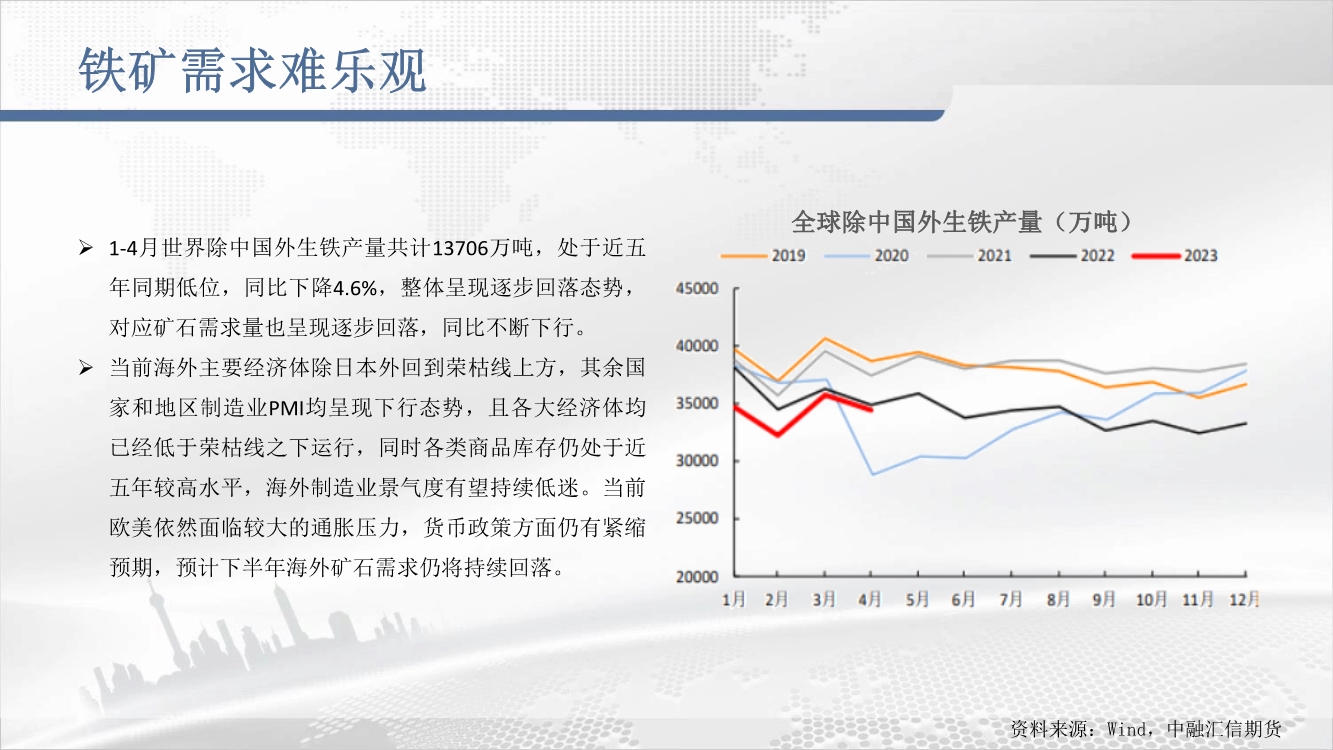 铁矿需求难乐观

➢ 1-4月世界除中国外生铁产量共计13706万吨，处于近五年同期低位，同比下降4.6%，整体呈现逐步回落态势，对应矿石需求量也呈现逐步回落，同比不断下行。

➢ 当前海外主要经济体除日本外回到荣枯线上方，其余国家和地区制造业PMI均呈现下行态势，且各大经济体均已经低于荣枯线之下运行，同时各类商品库存仍处于近五年较高水平，海外制造业景气度有望持续低迷。当前欧美依然面临较大的通胀压力，货币政策方面仍有紧缩预期，预计下半年海外矿石需求仍将持续回落。

全球除中国外生铁产量（万吨）

2019 2020 2021 2022 2023

45000
40000
35000
30000
25000
20000

1月 2月 3月 4月 5月 6月 7月 8月 9月 10月 11月 12月

资料来源：Wind，中融汇信期货